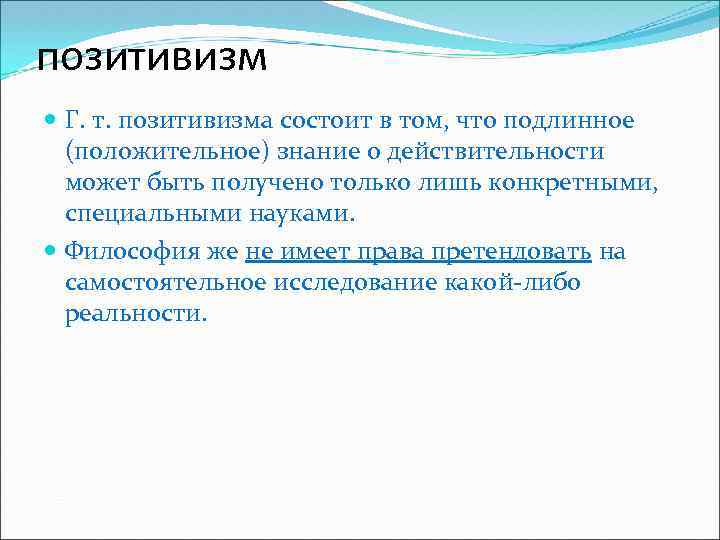 позитивизм

Г. т. позитивизма состоит в том, что подлинное (положительное) знание о действительности может быть получено только лишь конкретными, специальными науками.

Философия же не имеет права претендовать на самостоятельное исследование какой-либо реальности.